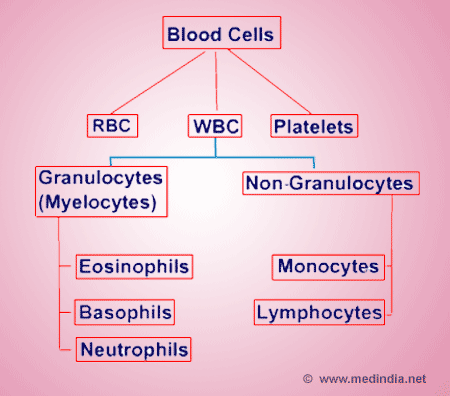 Blood Cells

RBC

WBC

Platelets

Granulocytes (Myelocytes)

Non-Granulocytes

Eosinophils

Basophils

Neutrophils

Monocytes

Lymphocytes

© www.medindia.net